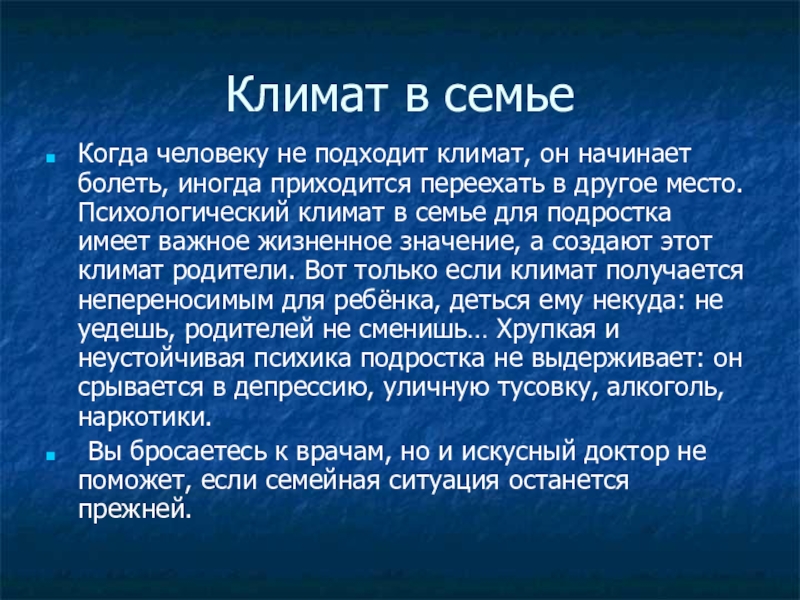 Климат в семье

Когда человеку не подходит климат, он начинает болеть, иногда приходится переехать в другое место. Психологический климат в семье для подростка имеет важное жизненное значение, а создают этот климат родители. Вот только если климат получается непереносимым для ребёнка, деться ему некуда: не уедешь, родителей не сменишь… Хрупкая и неустойчивая психика подростка не выдерживает: он срывается в депрессию, уличную тусовку, алкоголь, наркотики.

Вы бросаетесь к врачам, но и искусный доктор не поможет, если семейная ситуация останется прежней.